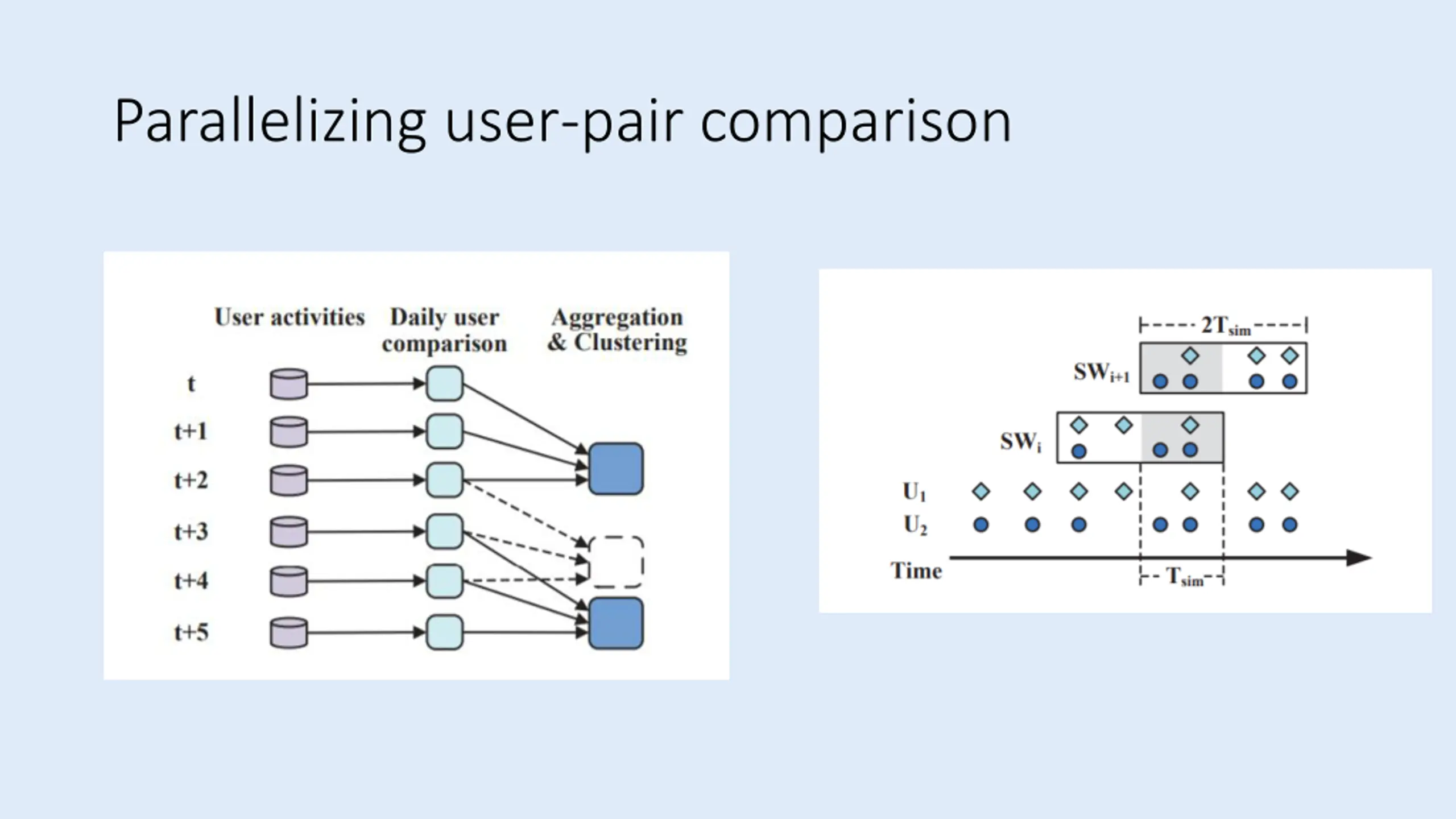 Parallelizing user-pair comparison

User activities

Daily user comparison

Aggregation & Clustering

t

t+1

t+2

t+3

t+4

t+5

$2T_{sim}$

$SW_{i+1}$

$SW_i$

$U_1$

$U_2$

Time

$T_{sim}$